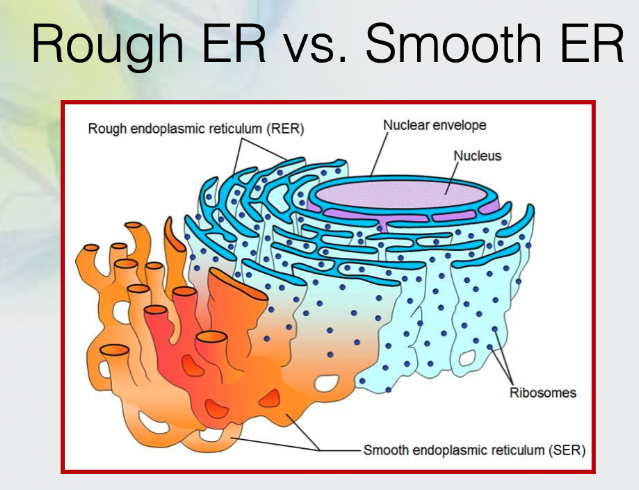 Rough ER vs. Smooth ER

Rough endoplasmic reticulum (RER)

Nuclear envelope

Nucleus

Ribosomes

Smooth endoplasmic reticulum (SER)